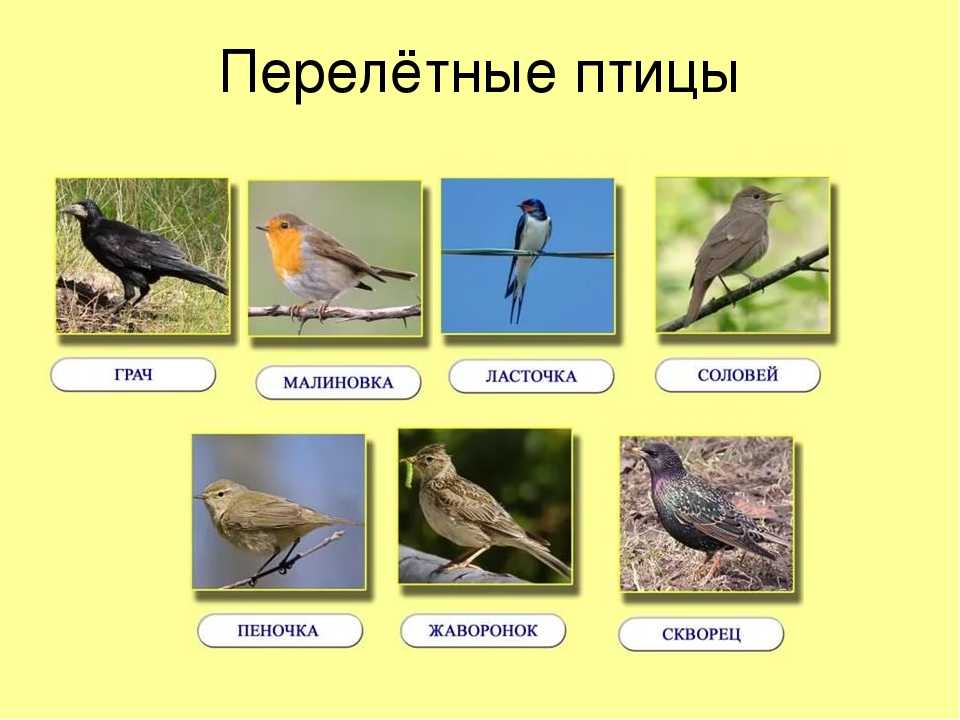 Перелётные птицы

ГРАЧ

МАЛИНОВКА

ЛАСТОЧКА

СОЛОВЕЙ

ПЕНОЧКА

ЖАВОРОНОК

СКВОРЕЦ